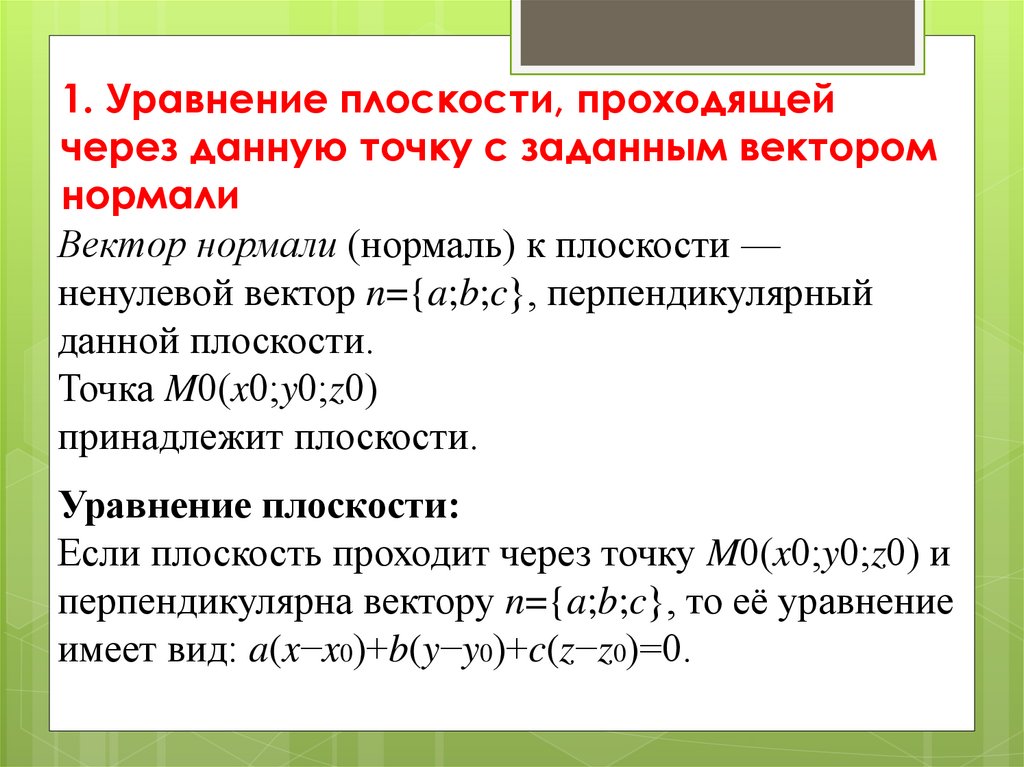 1. Уравнение плоскости, проходящей через данную точку с заданным вектором нормали

Вектор нормали (нормаль) к плоскости — ненулевой вектор $n=\{a;b;c\}$, перпендикулярный данной плоскости.
Точка $M0(x0;y0;z0)$
принадлежит плоскости.

Уравнение плоскости:
Если плоскость проходит через точку $M0(x0;y0;z0)$ и перпендикулярна вектору $n=\{a;b;c\}$, то её уравнение имеет вид: $a(x-x_0)+b(y-y_0)+c(z-z_0)=0$.